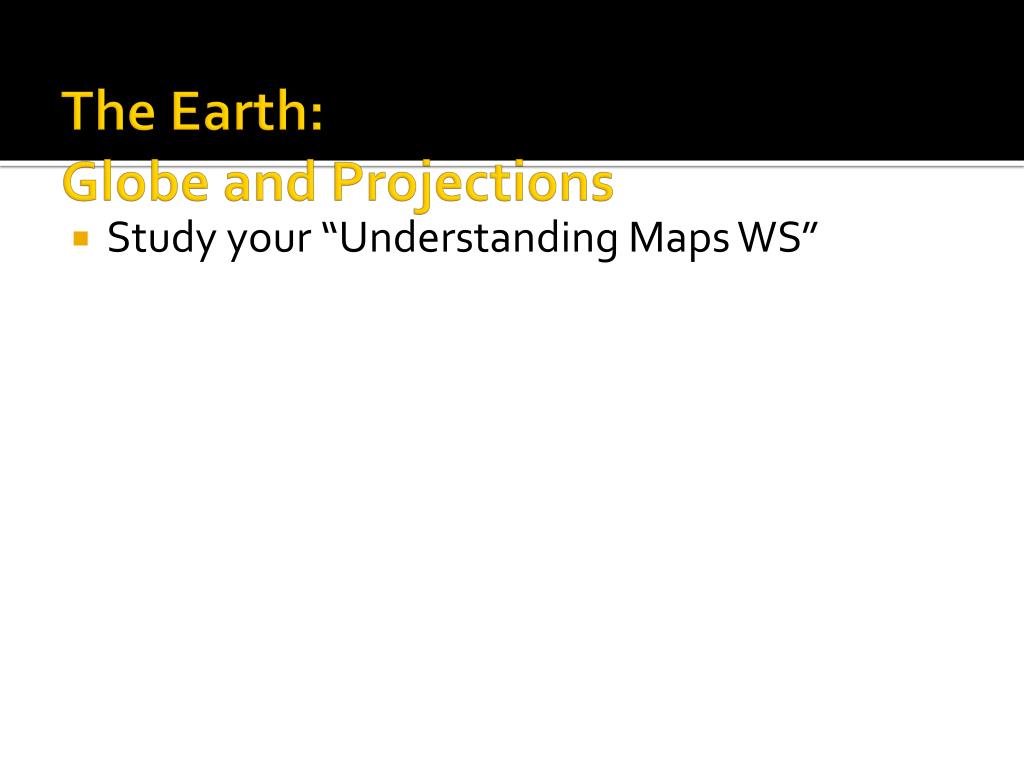 The Earth:
Globe and Projections

Study your “Understanding Maps WS”